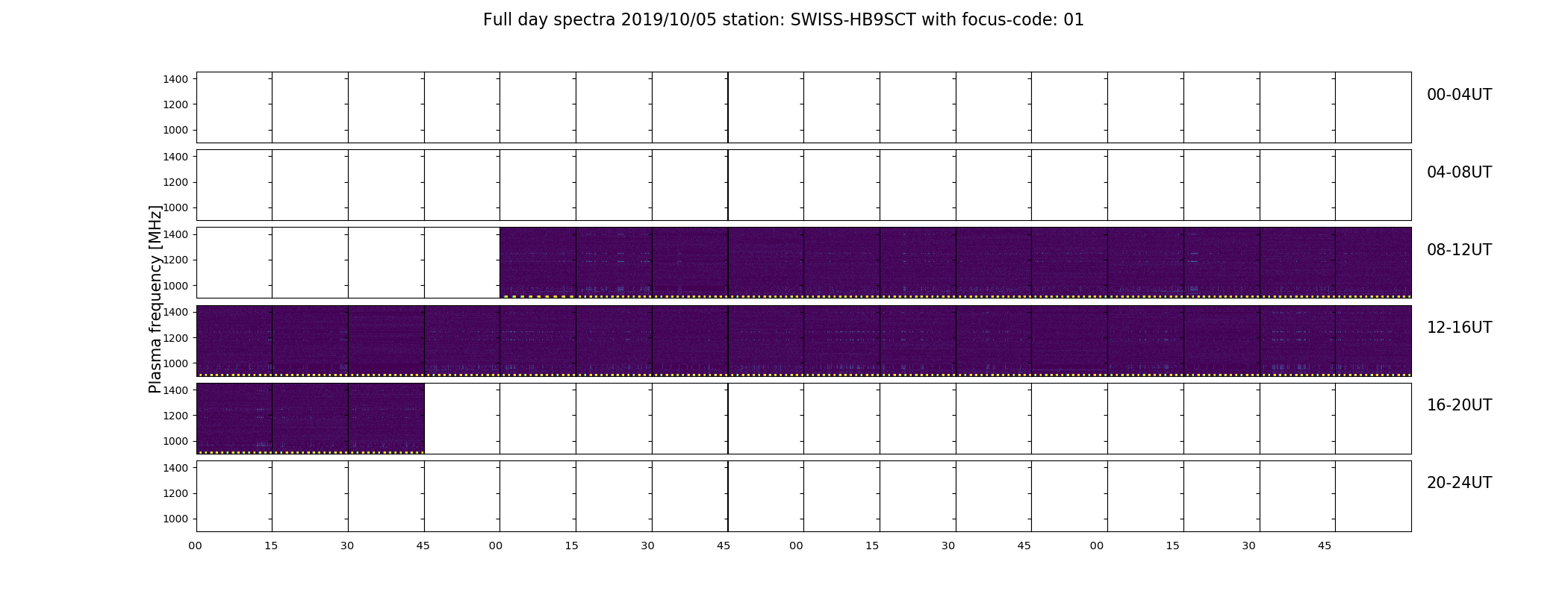 Full day spectra 2019/10/05 station: SWISS-HB9SCT with focus-code: 01

Plasma frequency [MHz]

1400
1200
1000
00-04UT

1400
1200
1000
04-08UT

1400
1200
1000
08-12UT

1400
1200
1000
12-16UT

1400
1200
1000
16-20UT

1400
1200
1000
20-24UT

00 15 30 45 00 15 30 45 00 15 30 45 00 15 30 45